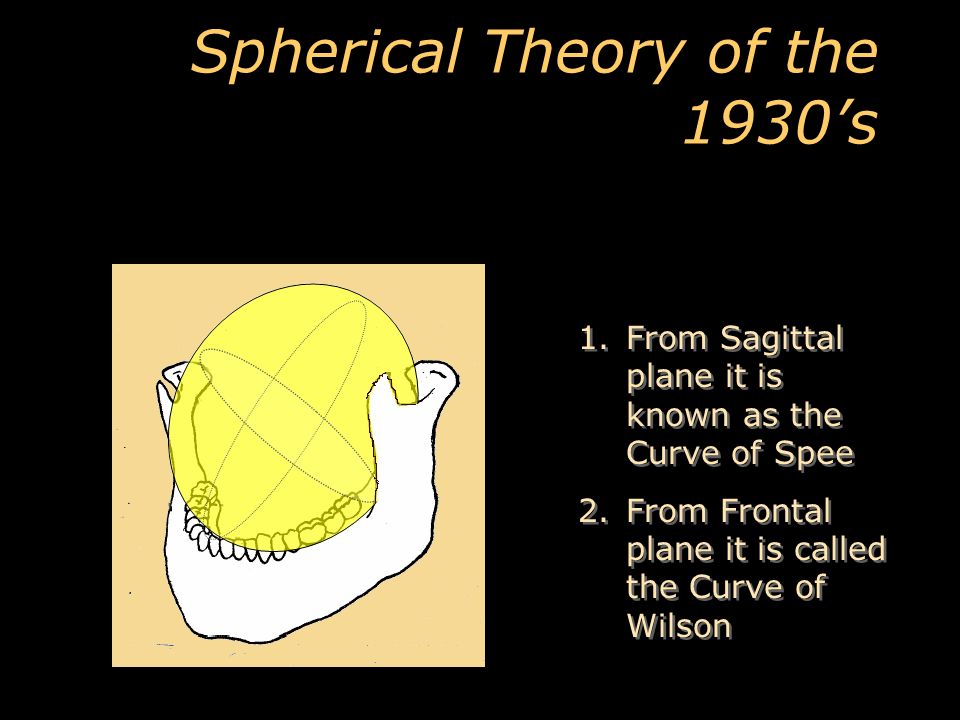 Spherical Theory of the 1930’s

1. From Sagittal plane it is known as the Curve of Spee
2. From Frontal plane it is called the Curve of Wilson